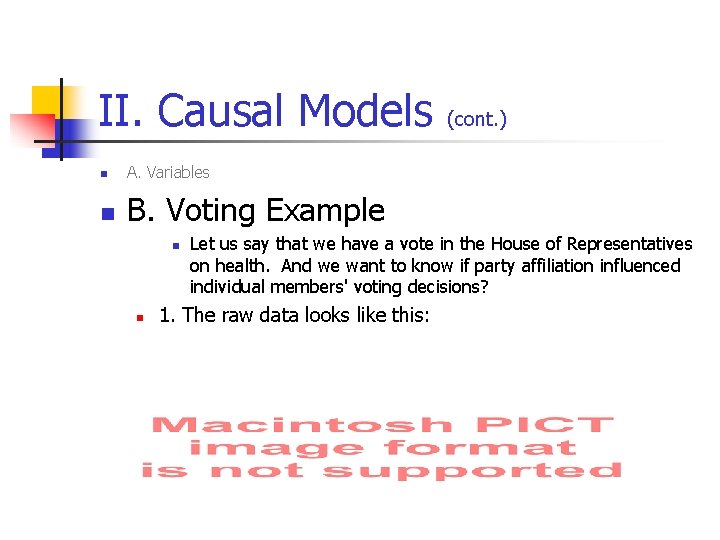 II. Causal Models (cont.)

A. Variables

B. Voting Example

Let us say that we have a vote in the House of Representatives on health. And we want to know if party affiliation influenced individual members' voting decisions?

1. The raw data looks like this:

Macintosh PICT image format is not supported